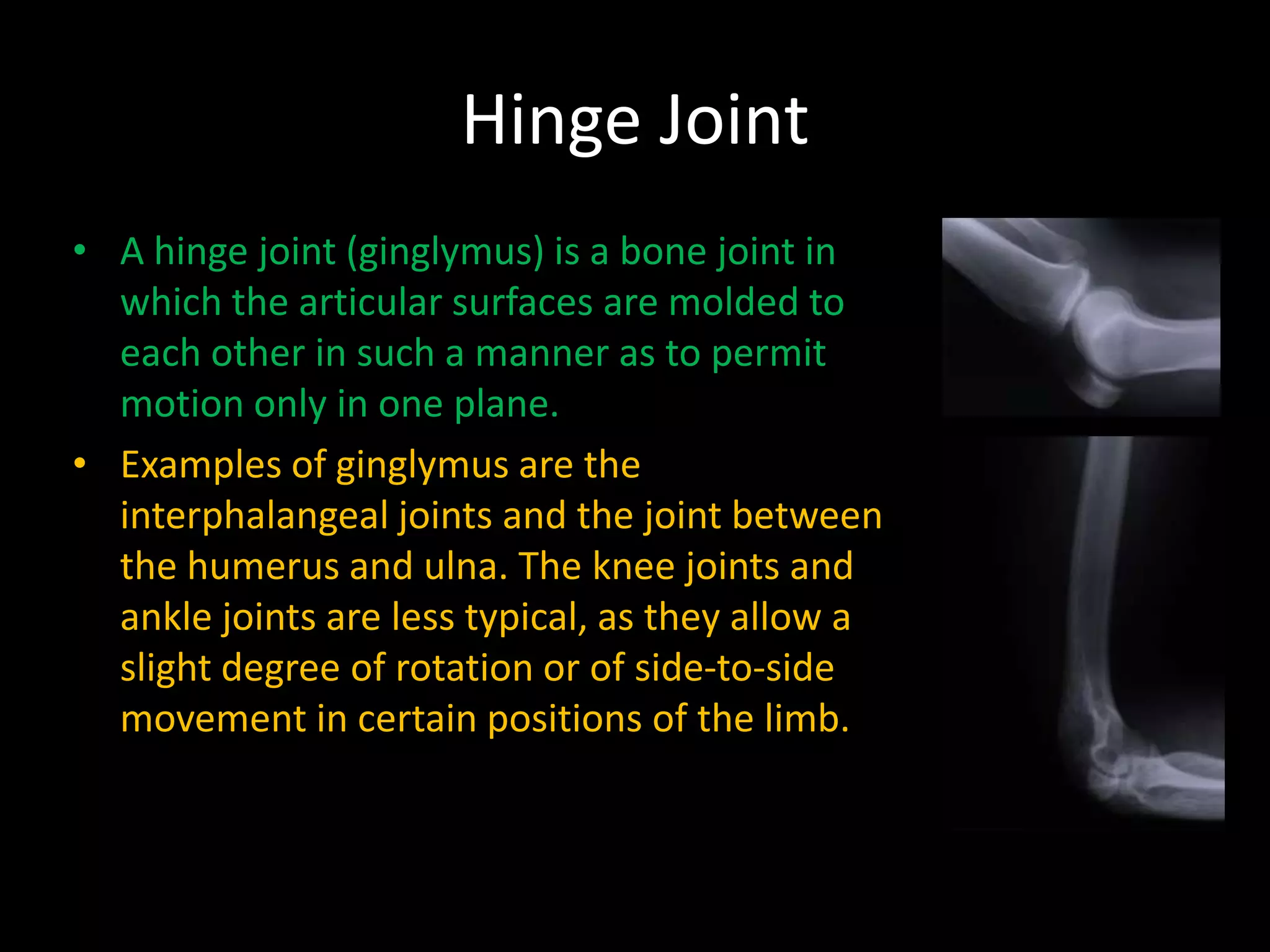 Hinge Joint

• A hinge joint (ginglymus) is a bone joint in which the articular surfaces are molded to each other in such a manner as to permit motion only in one plane.

• Examples of ginglymus are the interphalangeal joints and the joint between the humerus and ulna. The knee joints and ankle joints are less typical, as they allow a slight degree of rotation or of side-to-side movement in certain positions of the limb.